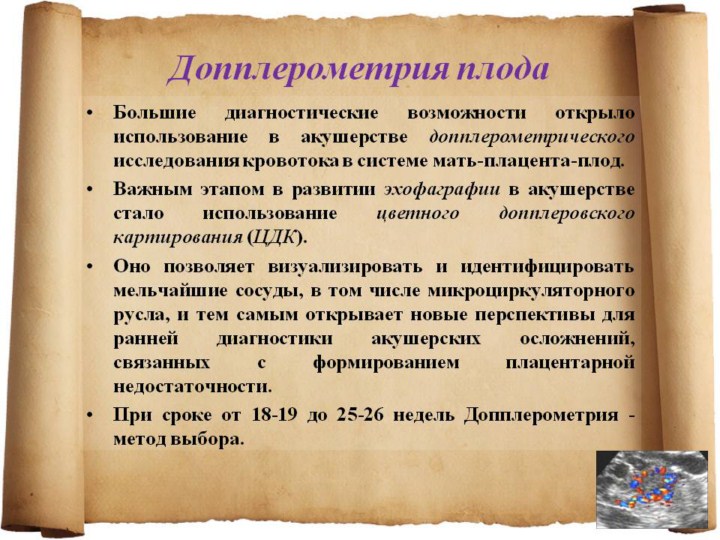 Допплерометрия плода

• Большие диагностические возможности открыло использование в акушерстве допплерометрического исследования кровотока в системе мать-плацента-плод.

• Важным этапом в развитии эхофаграфии в акушерстве стало использование цветного допплеровского картирования (ЦДК).

• Оно позволяет визуализировать и идентифицировать мельчайшие сосуды, в том числе микроциркуляторного русла, и тем самым открывает новые перспективы для ранней диагностики акушерских осложнений, связанных с формированием плацентарной недостаточности.

• При сроке от 18-19 до 25-26 недель Допплерометрия - метод выбора.